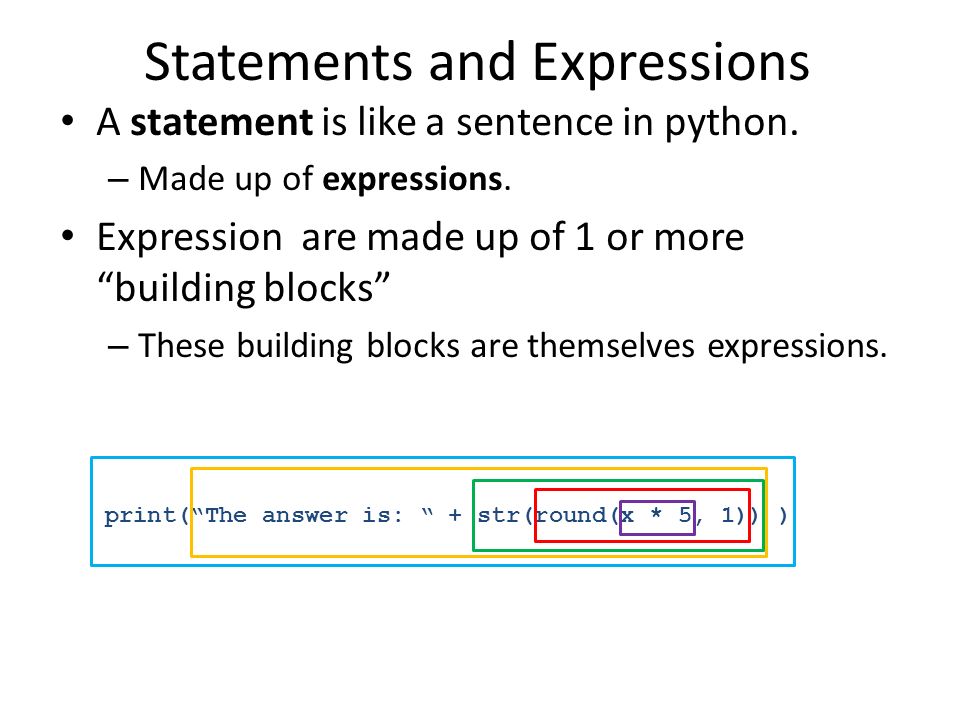 Statements and Expressions

• A **statement** is like a sentence in python.
– Made up of **expressions**.

• Expression are made up of 1 or more “building blocks”
– These building blocks are themselves expressions.

print(“The answer is: “ + str(round(x * 5, 1)) )